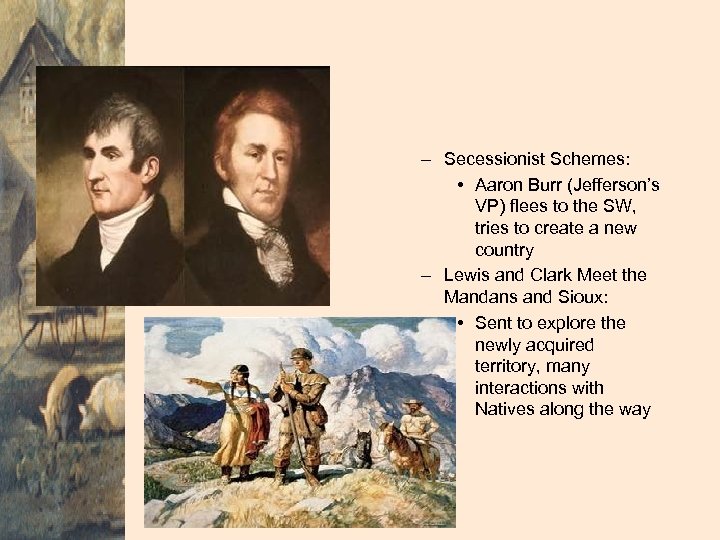 – Secessionist Schemes:
• Aaron Burr (Jefferson's VP) flees to the SW, tries to create a new country
– Lewis and Clark Meet the Mandans and Sioux:
• Sent to explore the newly acquired territory, many interactions with Natives along the way